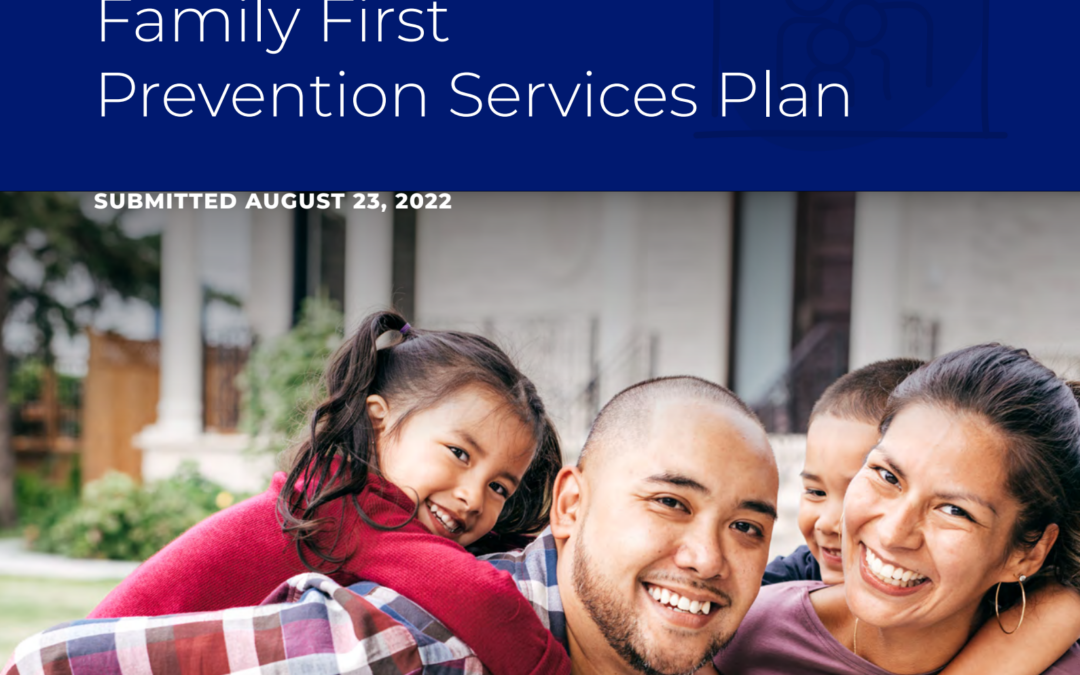 Family First
Prevention Services Plan

SUBMITTED AUGUST 23, 2022